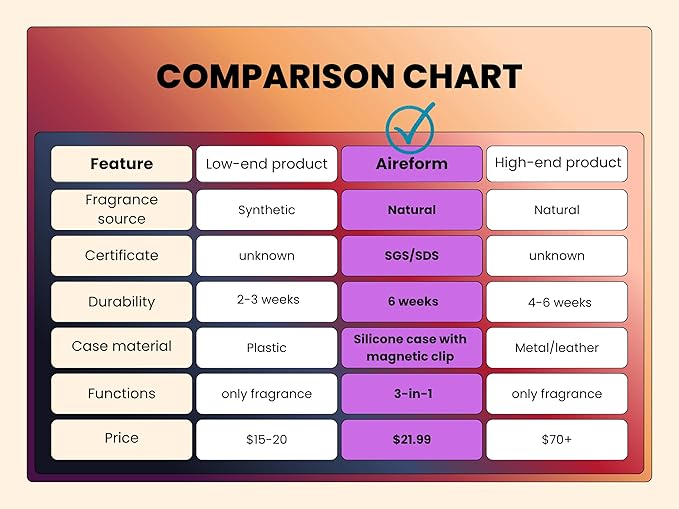 COMPARISON CHART

| Feature | Low-end product | Aireform | High-end product |
|---|---|---|---|
| Fragrance source | Synthetic | Natural | Natural |
| Certificate | unknown | SGS/SDS | unknown |
| Durability | 2-3 weeks | 6 weeks | 4-6 weeks |
| Case material | Plastic | Silicone case with magnetic clip | Metal/leather |
| Functions | only fragrance | 3-in-1 | only fragrance |
| Price | \$15-20 | \$21.99 | \$70+ |